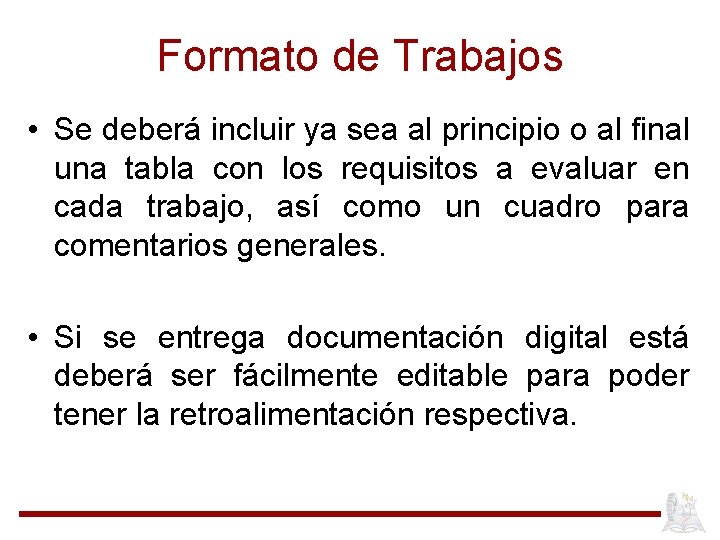 Formato de Trabajos

• Se deberá incluir ya sea al principio o al final una tabla con los requisitos a evaluar en cada trabajo, así como un cuadro para comentarios generales.

• Si se entrega documentación digital está deberá ser fácilmente editable para poder tener la retroalimentación respectiva.